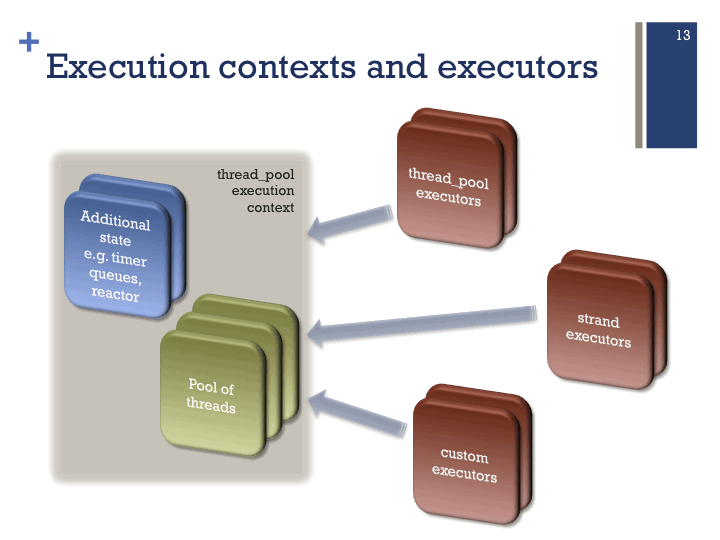 + Execution contexts and executors

13

thread_pool execution context

Additional state e.g. timer queues, reactor

Pool of threads

thread_pool executors

strand executors

custom executors